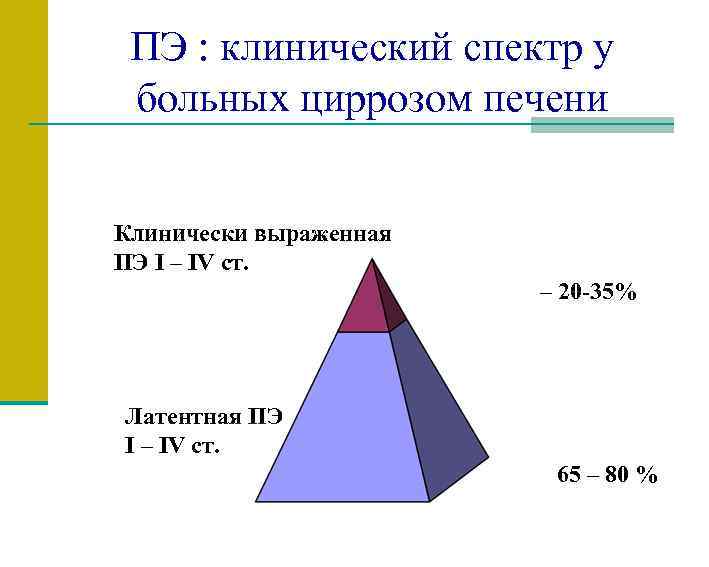 ПЭ : клинический спектр у больных циррозом печени

Клинически выраженная
ПЭ I – IV ст.

– 20-35%

Латентная ПЭ
I – IV ст.

65 – 80 %